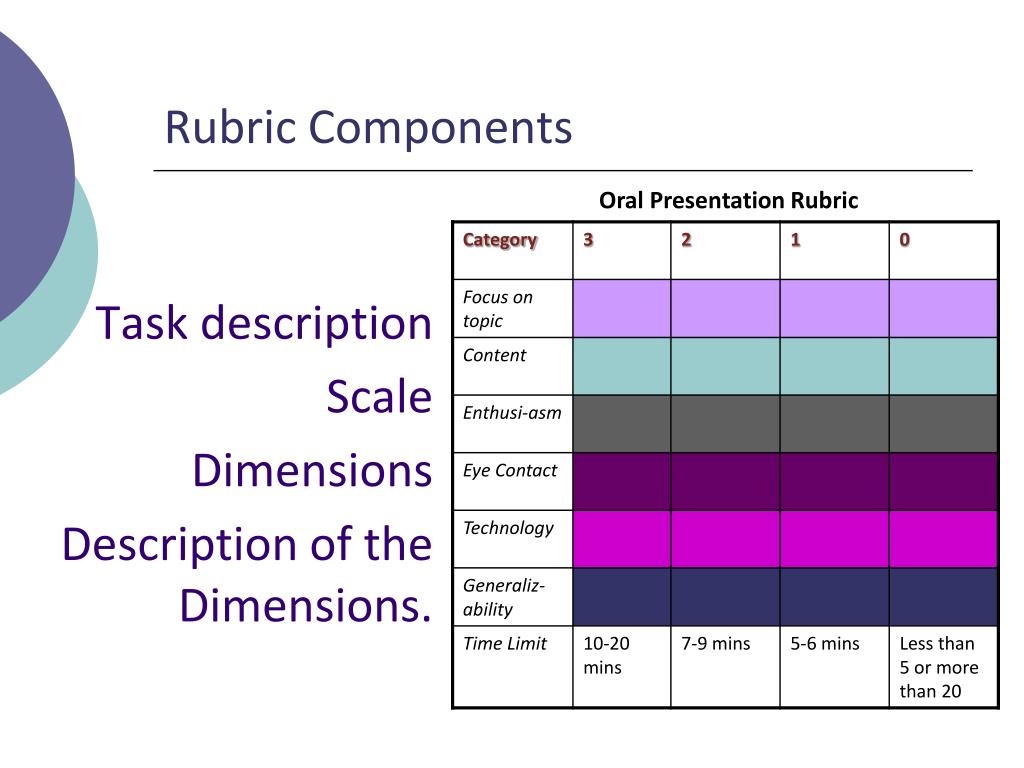 Rubric Components

Task description

Scale

Dimensions

Description of the Dimensions.

Oral Presentation Rubric

| Category | 3 | 2 | 1 | 0 |
|---|---|---|---|---|
| Focus on topic | | | | |
| Content | | | | |
| Enthusi-asm | | | | |
| Eye Contact | | | | |
| Technology | | | | |
| Generaliz-ability | | | | |
| Time Limit | 10-20 mins | 7-9 mins | 5-6 mins | Less than 5 or more than 20 |